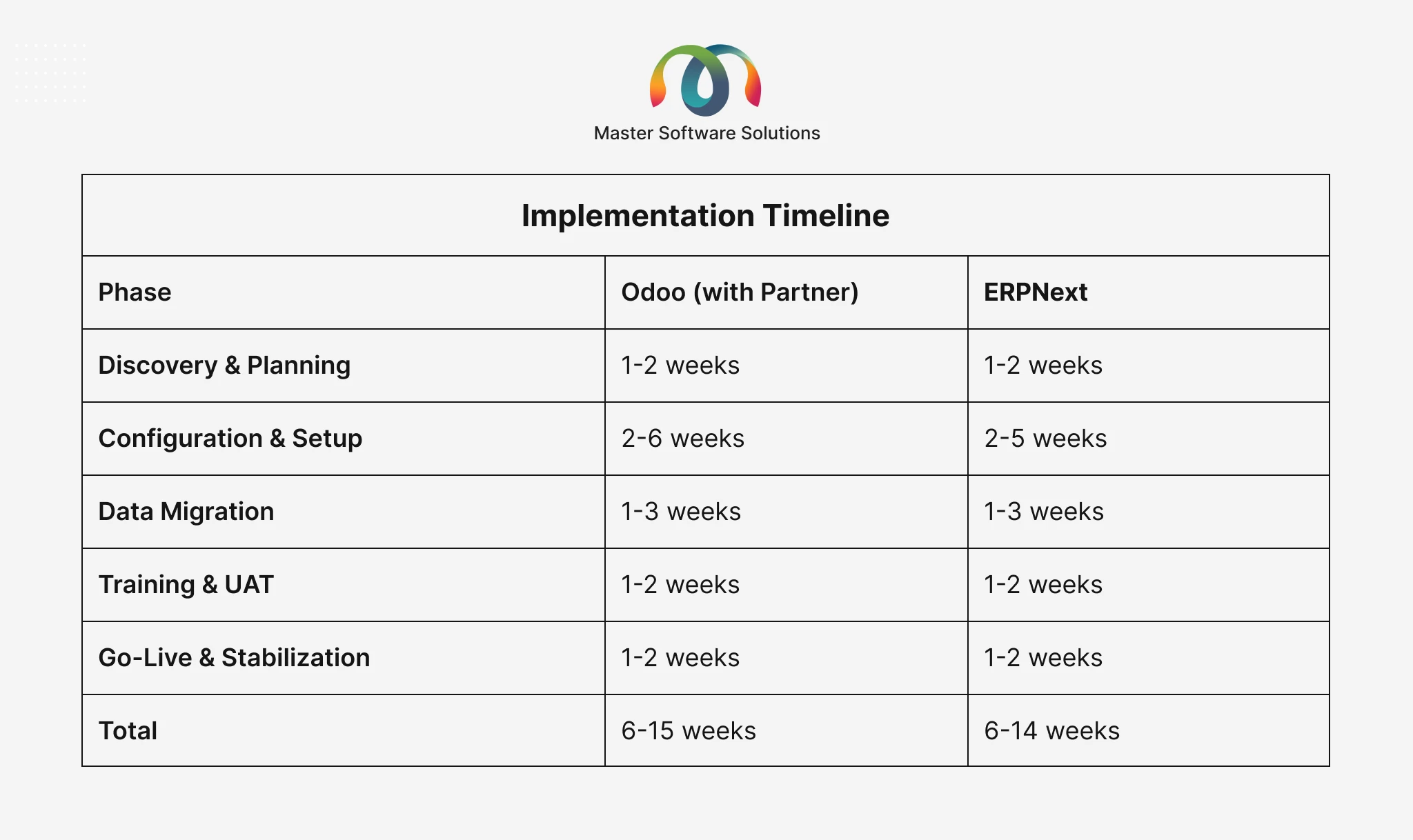 Master Software Solutions

Implementation Timeline

| Phase | Odoo (with Partner) | ERPNext |
|---|---|---|
| Discovery & Planning | 1-2 weeks | 1-2 weeks |
| Configuration & Setup | 2-6 weeks | 2-5 weeks |
| Data Migration | 1-3 weeks | 1-3 weeks |
| Training & UAT | 1-2 weeks | 1-2 weeks |
| Go-Live & Stabilization | 1-2 weeks | 1-2 weeks |
| Total | 6-15 weeks | 6-14 weeks |